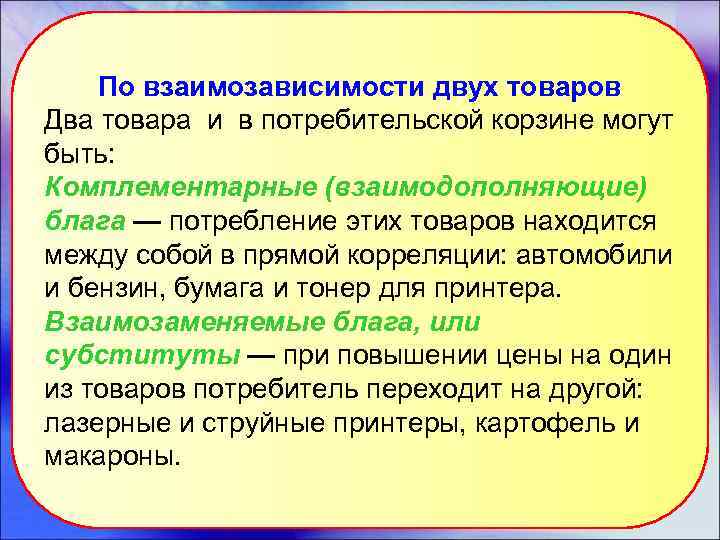 По взаимозависимости двух товаров

Два товара и в потребительской корзине могут быть:

Комплементарные (взаимодополняющие) блага — потребление этих товаров находится между собой в прямой корреляции: автомобили и бензин, бумага и тонер для принтера.

Взаимозаменяемые блага, или субституты — при повышении цены на один из товаров потребитель переходит на другой: лазерные и струйные принтеры, картофель и макароны.